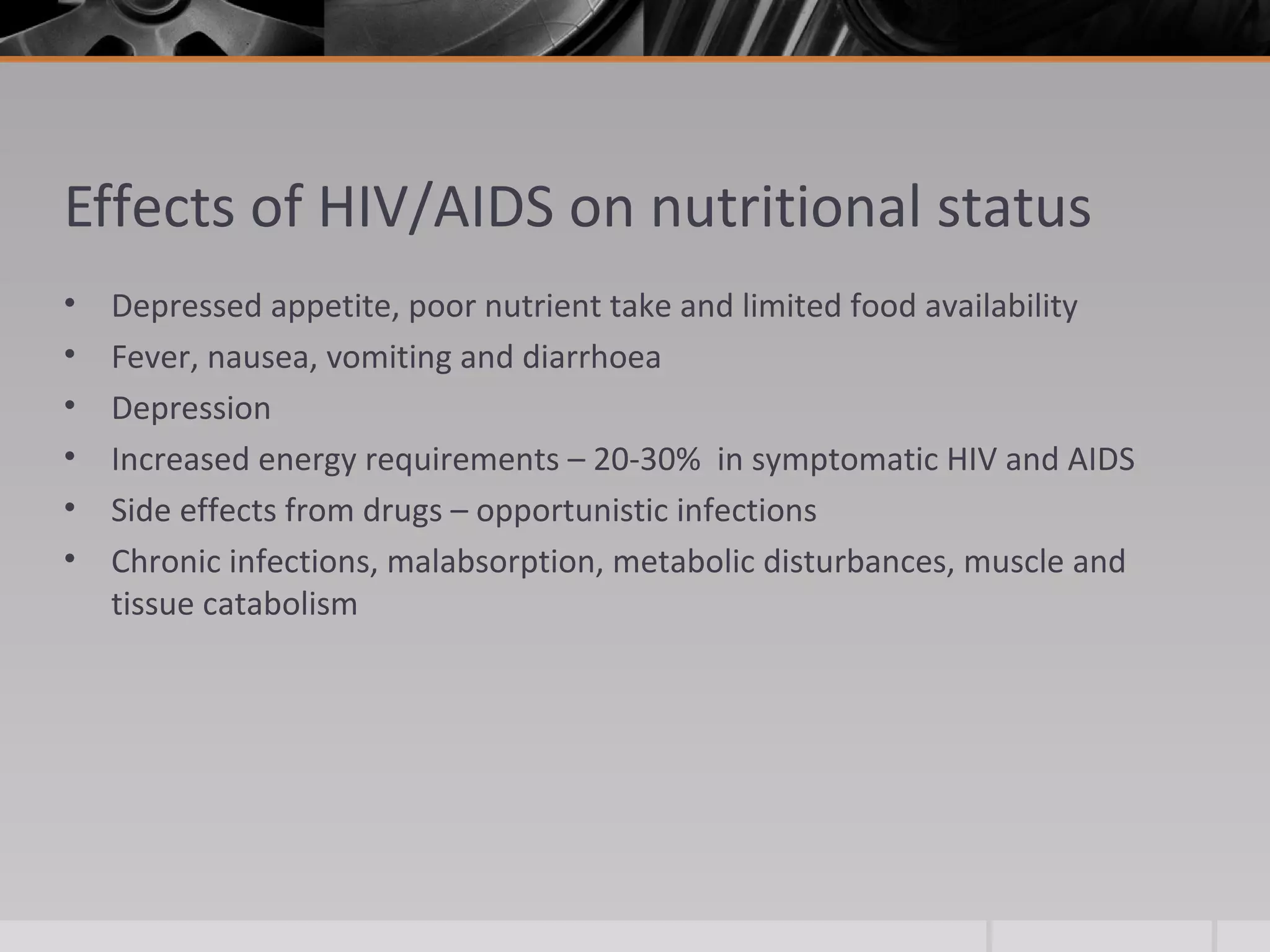 Effects of HIV/AIDS on nutritional status

• Depressed appetite, poor nutrient take and limited food availability
• Fever, nausea, vomiting and diarrhoea
• Depression
• Increased energy requirements – 20-30%  in symptomatic HIV and AIDS
• Side effects from drugs – opportunistic infections
• Chronic infections, malabsorption, metabolic disturbances, muscle and tissue catabolism